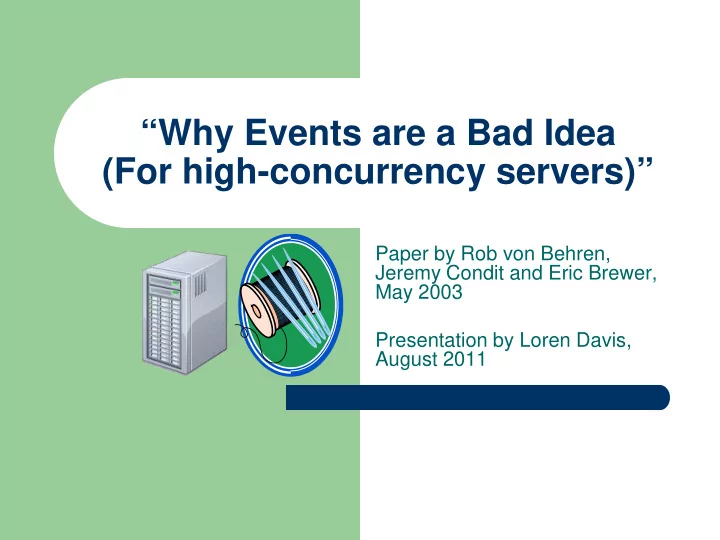 “Why Events are a Bad Idea (For high-concurrency servers)”

Paper by Rob von Behren, Jeremy Condit and Eric Brewer, May 2003

Presentation by Loren Davis, August 2011